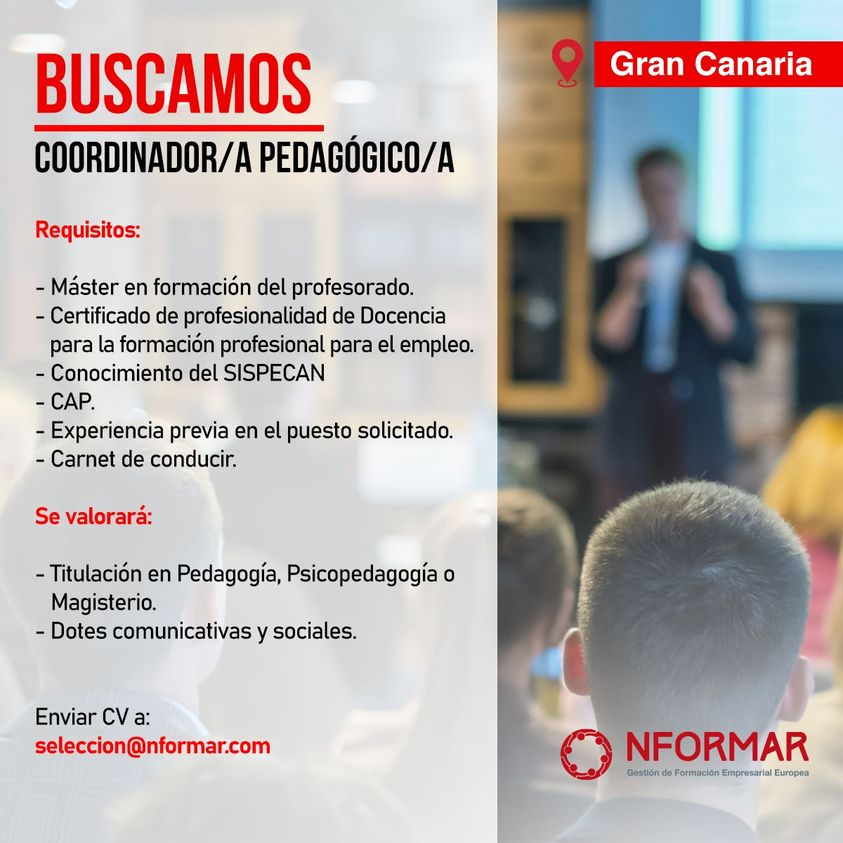 BUSCAMOS
COORDINADOR/A PEDAGÓGICO/A

Gran Canaria

Requisitos:

- Máster en formación del profesorado.
- Certificado de profesionalidad de Docencia para la formación profesional para el empleo.
- Conocimiento del SISPECAN
- CAP.
- Experiencia previa en el puesto solicitado.
- Carnet de conducir.

Se valorará:

- Titulación en Pedagogía, Psicopedagogía o Magisterio.
- Dotes comunicativas y sociales.

Enviar CV a:
seleccion@nformar.com

NFORMAR
Gestión de Formación Empresarial Europea